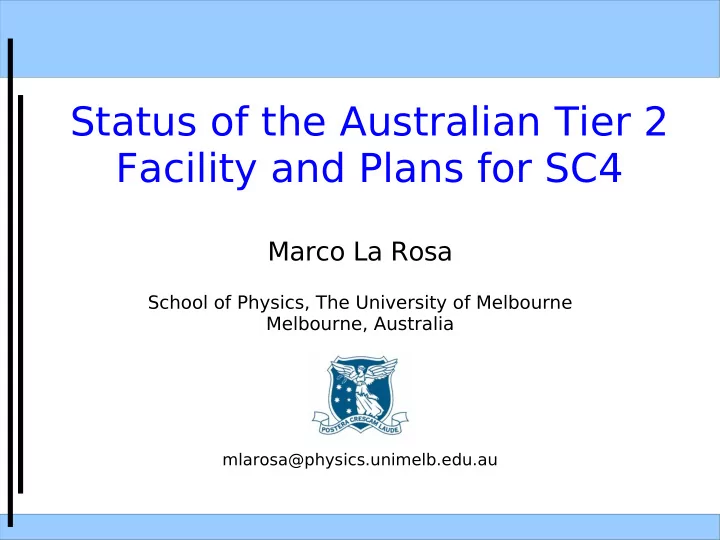 Status of the Australian Tier 2 Facility and Plans for SC4

Marco La Rosa

School of Physics, The University of Melbourne
Melbourne, Australia

POSTERA CRESCAM LAUDE

mlarosa@physics.unimelb.edu.au